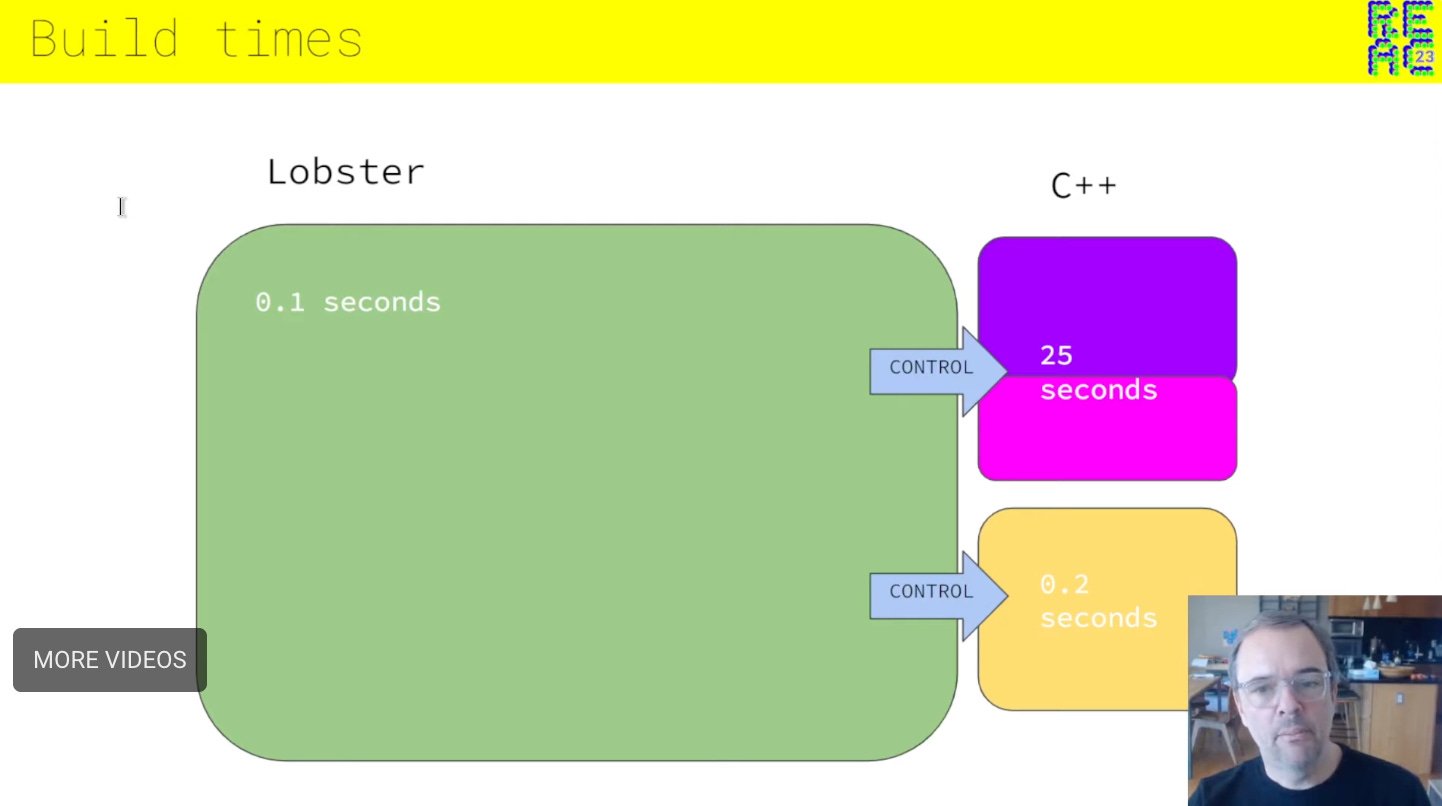 Build times

REAC 23

Lobster

C++

0.1 seconds

CONTROL

25 seconds

CONTROL

0.2 seconds

MORE VIDEOS